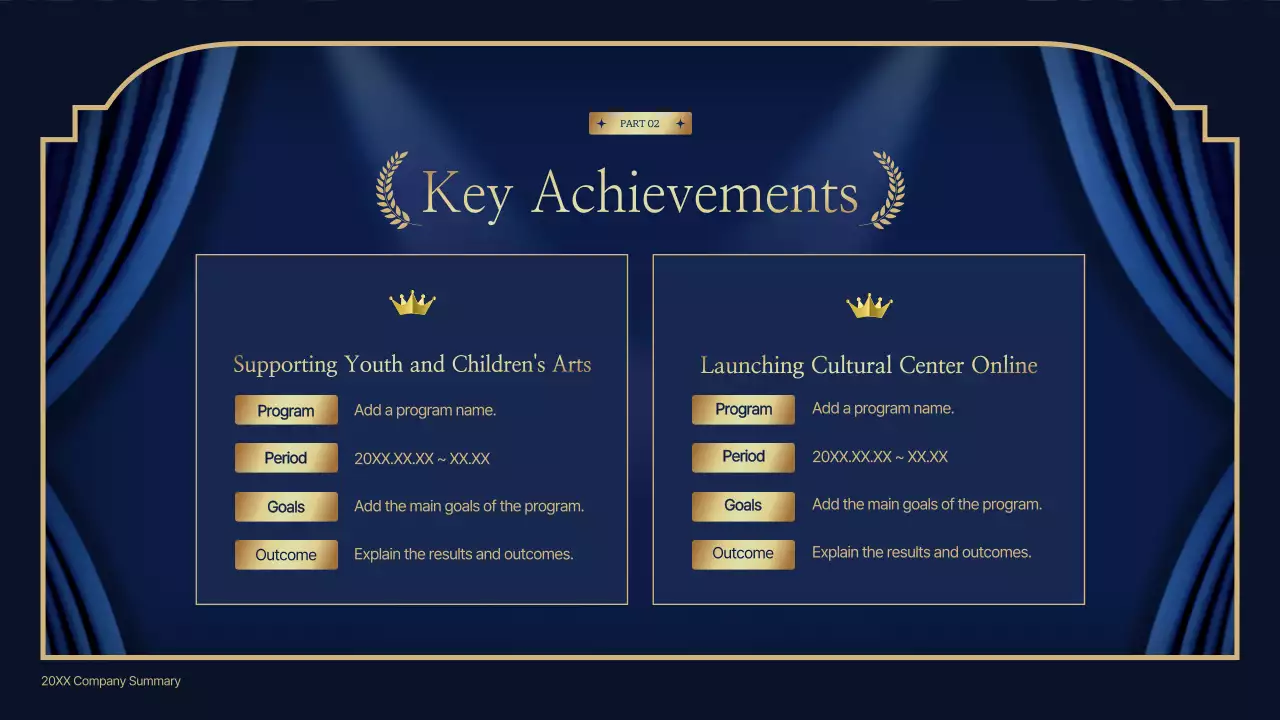 PART 02

Key Achievements

Supporting Youth and Children's Arts

Program Add a program name.

Period 20XX.XX.XX ~ XX.XX

Goals Add the main goals of the program.

Outcome Explain the results and outcomes.

Launching Cultural Center Online

Program Add a program name.

Period 20XX.XX.XX ~ XX.XX

Goals Add the main goals of the program.

Outcome Explain the results and outcomes.

20XX Company Summary